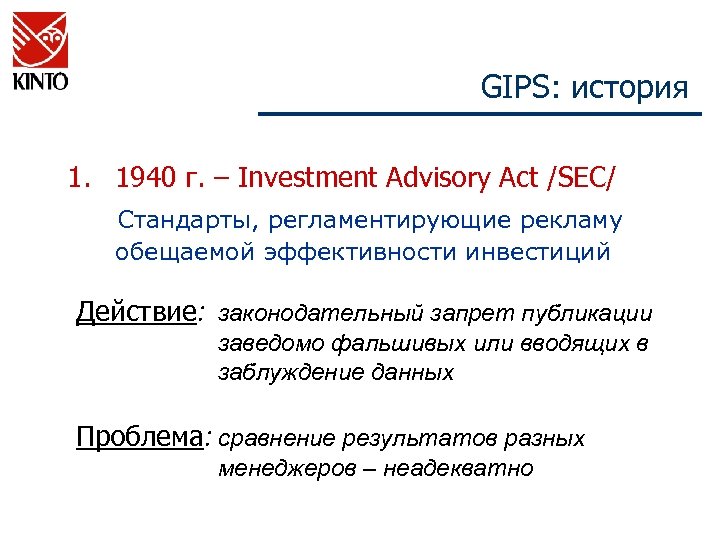 KINTO

GIPS: история

1. 1940 г. – Investment Advisory Act /SEC/

Стандарты, регламентирующие рекламу обещаемой эффективности инвестиций

Действие: законодательный запрет публикации заведомо фальшивых или вводящих в заблуждение данных

Проблема: сравнение результатов разных менеджеров – неадекватно